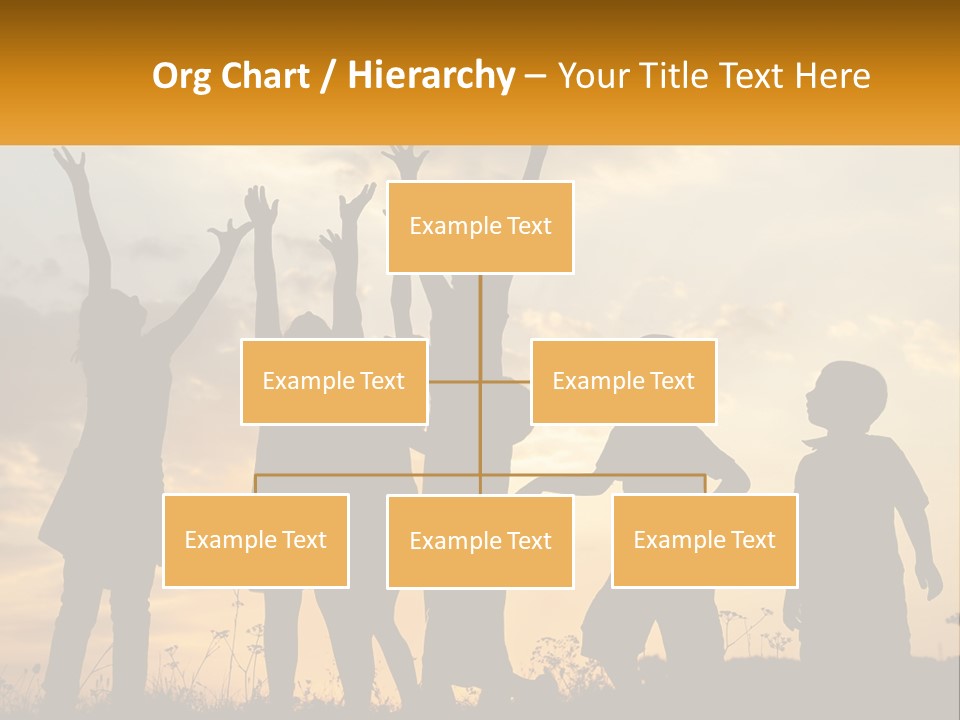 Org Chart / Hierarchy – Your Title Text Here

Example Text

Example Text

Example Text

Example Text

Example Text

Example Text